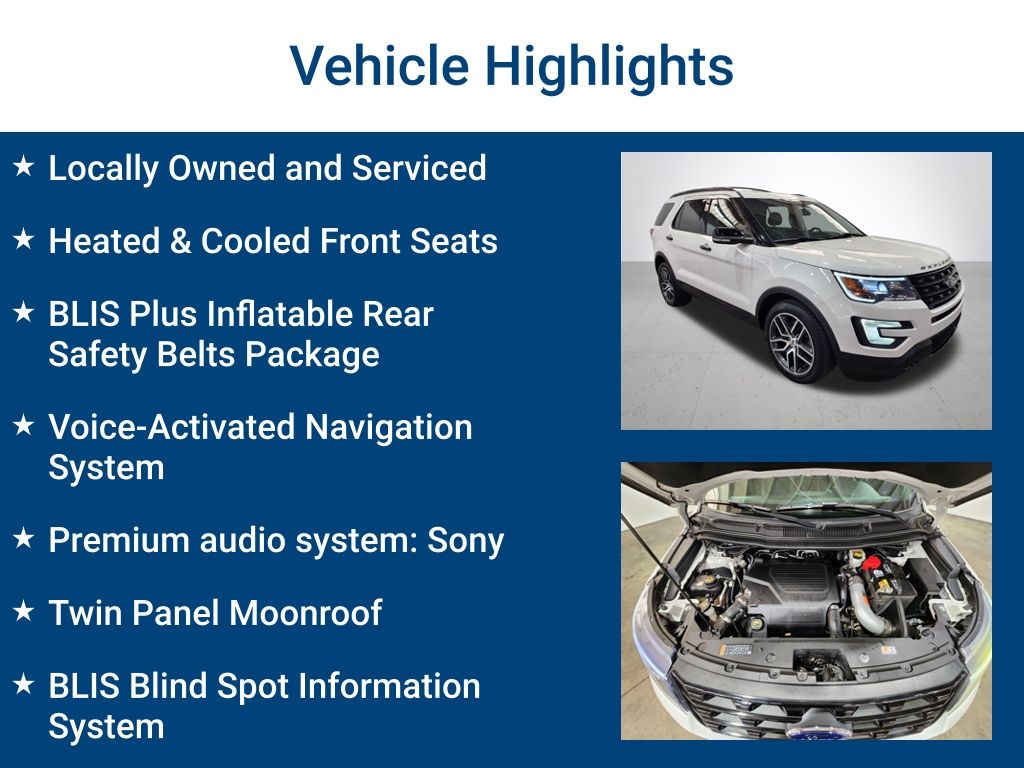 Vehicle Highlights

★ Locally Owned and Serviced

★ Heated & Cooled Front Seats

★ BLIS Plus Inflatable Rear Safety Belts Package

★ Voice-Activated Navigation System

★ Premium audio system: Sony

★ Twin Panel Moonroof

★ BLIS Blind Spot Information System